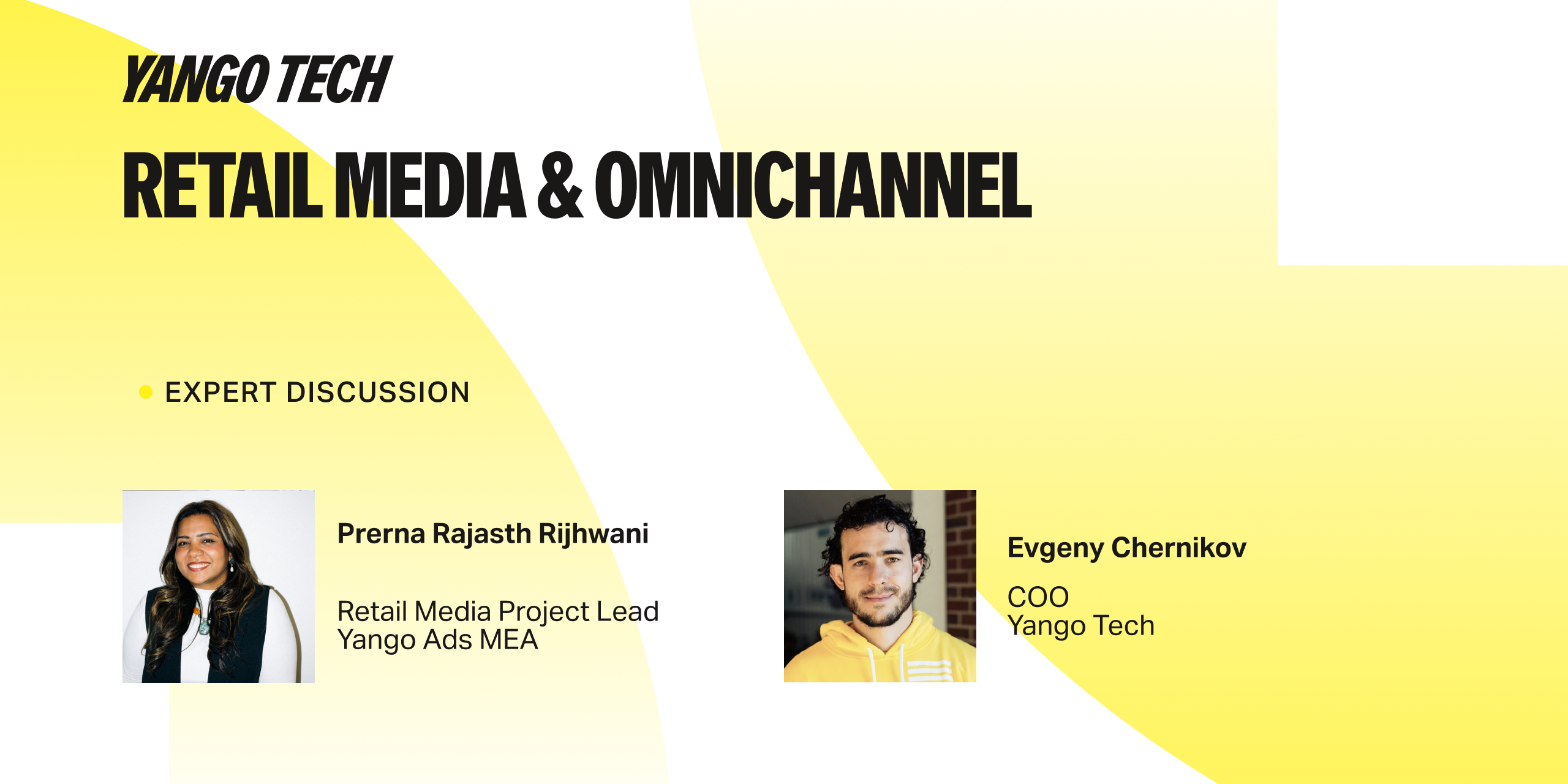 YANGO TECH

RETAIL MEDIA & OMNICHANNEL

EXPERT DISCUSSION

Prerna Rajasth Rijhwani

Retail Media Project Lead
Yango Ads MEA

Evgeny Chernikov

COO
Yango Tech